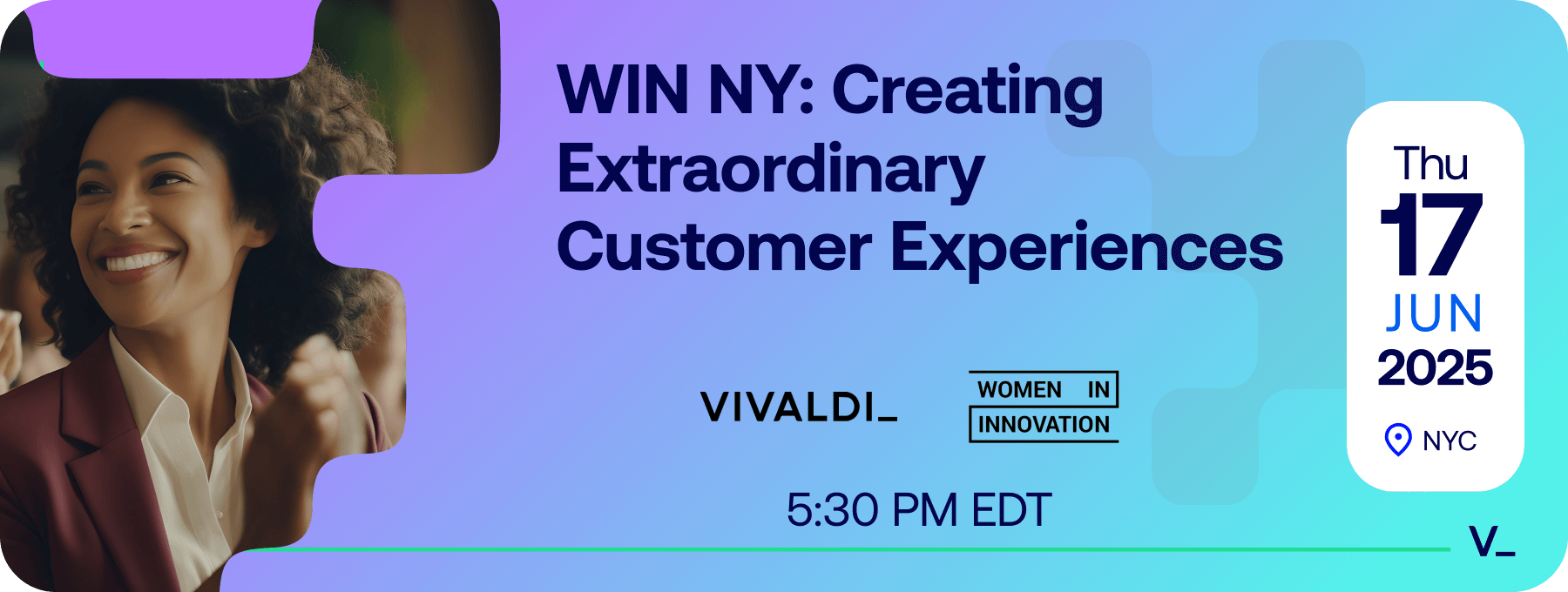 WIN NY: Creating Extraordinary Customer Experiences

VIVALDI_

WOMEN IN INNOVATION

5:30 PM EDT

Thu
17
JUN
2025

NYC

V_